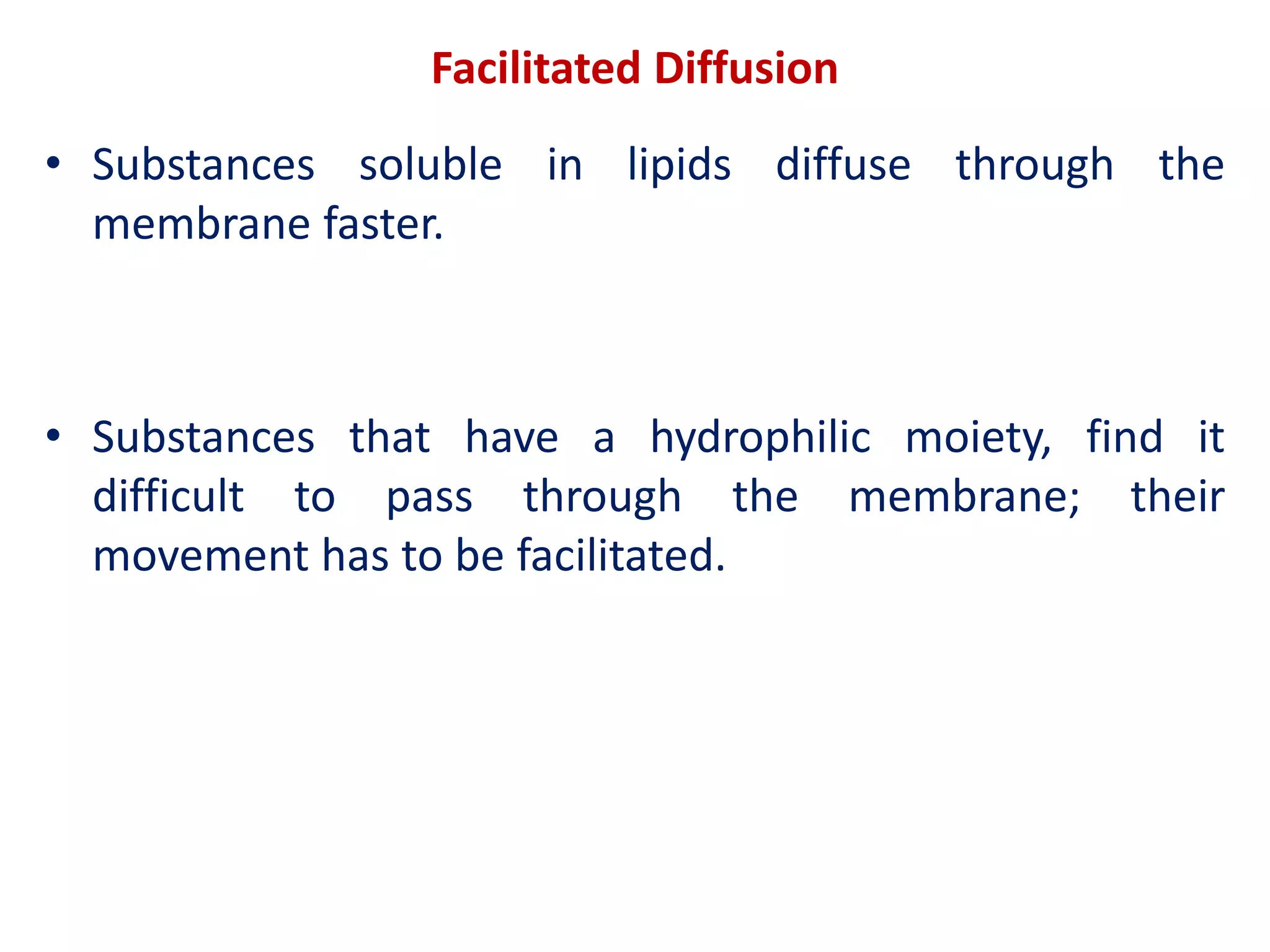 Facilitated Diffusion

• Substances soluble in lipids diffuse through the membrane faster.

• Substances that have a hydrophilic moiety, find it difficult to pass through the membrane; their movement has to be facilitated.